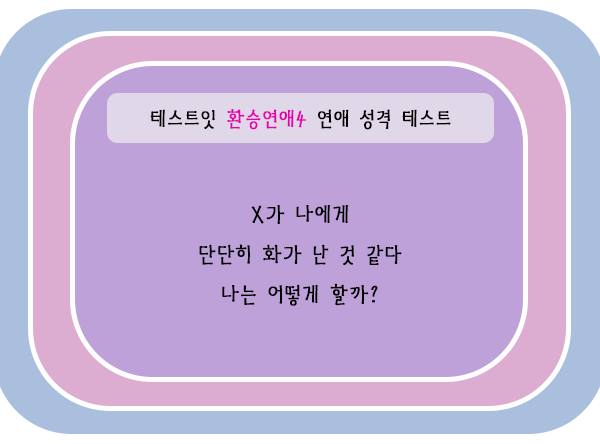 테스트잇 환승연애4 연애 성격 테스트

X가 나에게
단단히 화가 난 것 같다
나는 어떻게 할까?